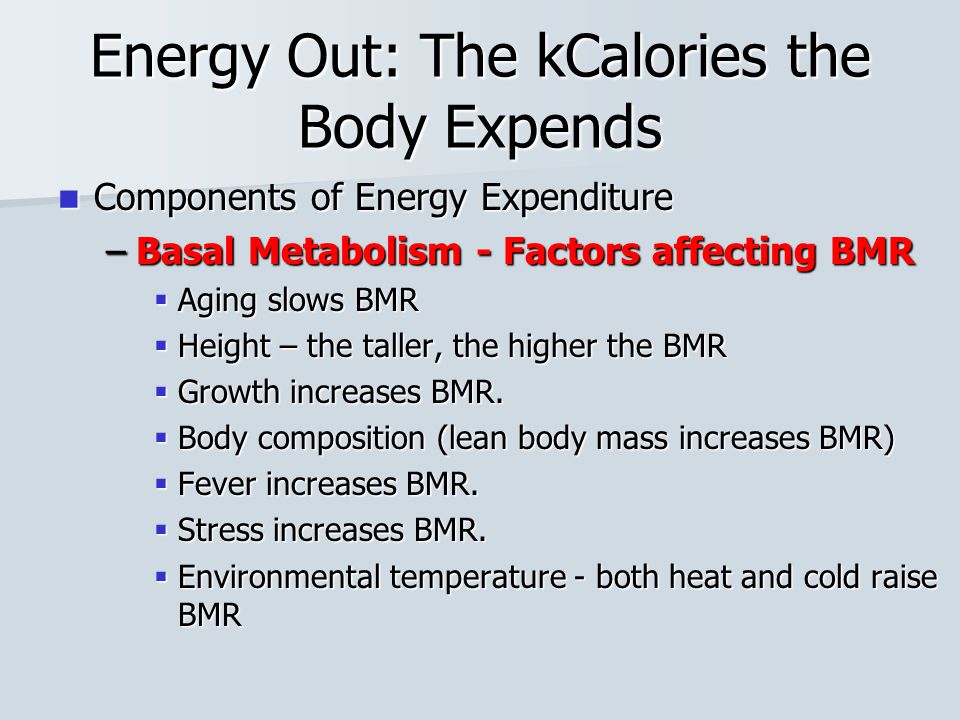 Energy Out: The kCalories the Body Expends

Components of Energy Expenditure

– Basal Metabolism - Factors affecting BMR

Aging slows BMR

Height – the taller, the higher the BMR

Growth increases BMR.

Body composition (lean body mass increases BMR)

Fever increases BMR.

Stress increases BMR.

Environmental temperature - both heat and cold raise BMR